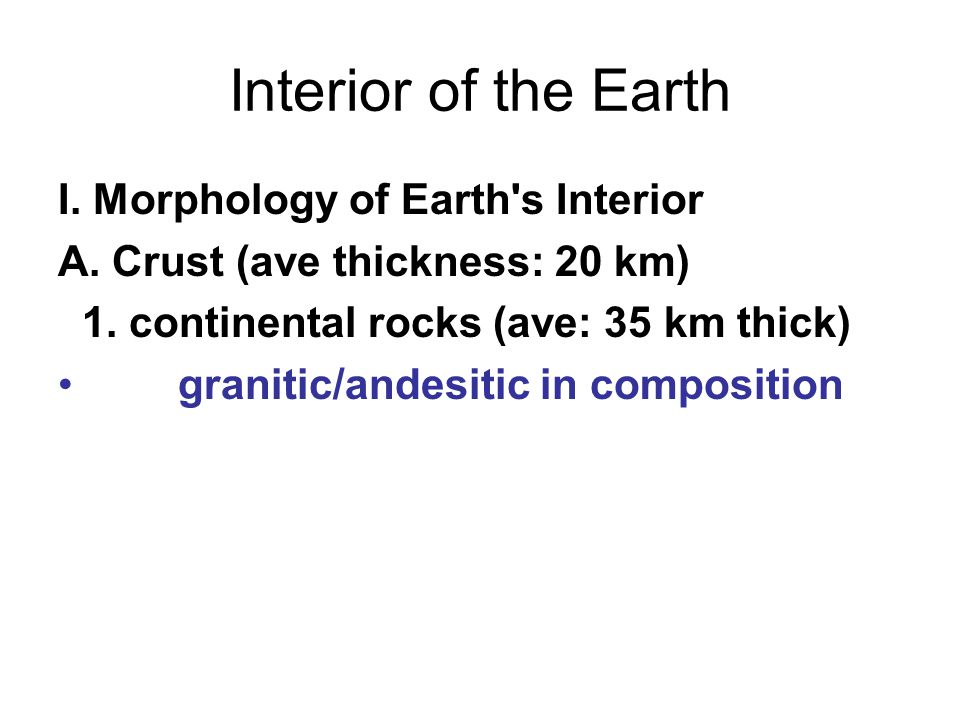 Interior of the Earth

I. Morphology of Earth's Interior

A. Crust (ave thickness: 20 km)

1. continental rocks (ave: 35 km thick)

• granitic/andesitic in composition